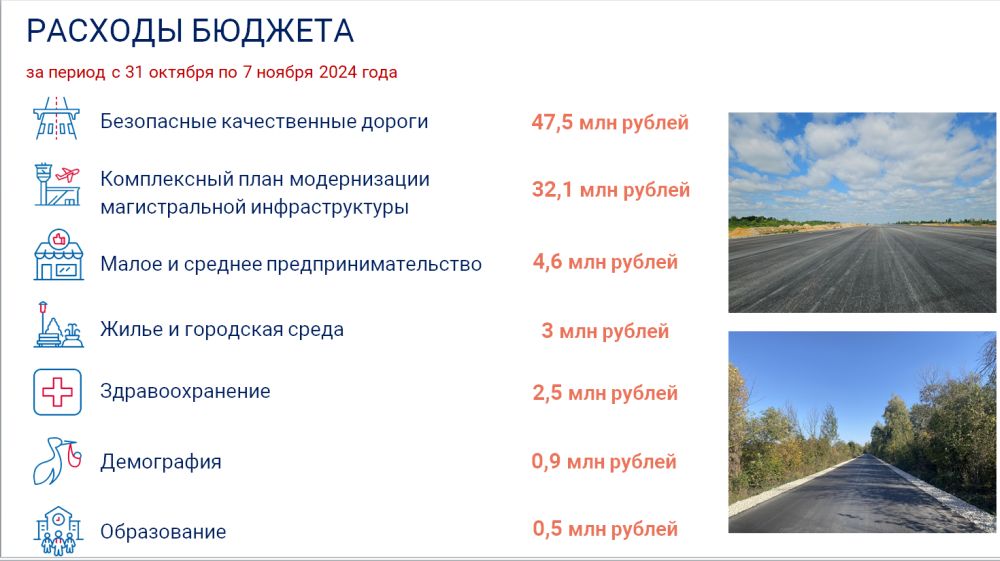 РАСХОДЫ БЮДЖЕТА

за период с 31 октября по 7 ноября 2024 года

Безопасные качественные дороги 47,5 млн рублей

Комплексный план модернизации магистральной инфраструктуры 32,1 млн рублей

Малое и среднее предпринимательство 4,6 млн рублей

Жилье и городская среда 3 млн рублей

Здравоохранение 2,5 млн рублей

Демография 0,9 млн рублей

Образование 0,5 млн рублей